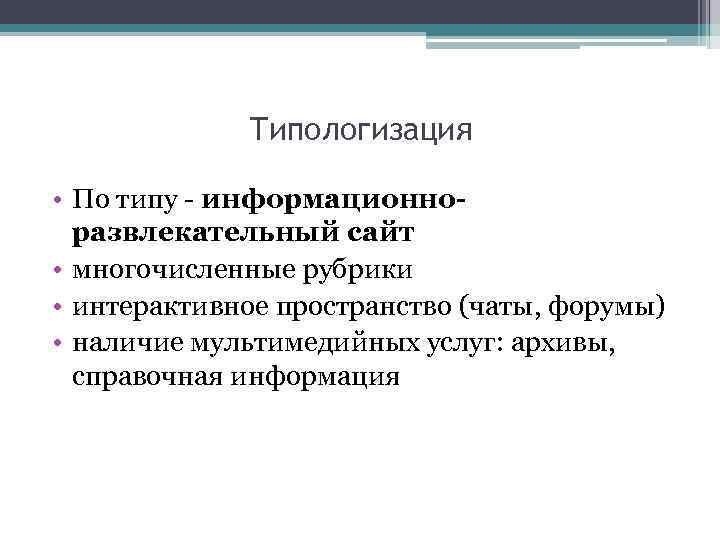 Типологизация

• По типу - информационно-развлекательный сайт
• многочисленные рубрики
• интерактивное пространство (чаты, форумы)
• наличие мультимедийных услуг: архивы, справочная информация